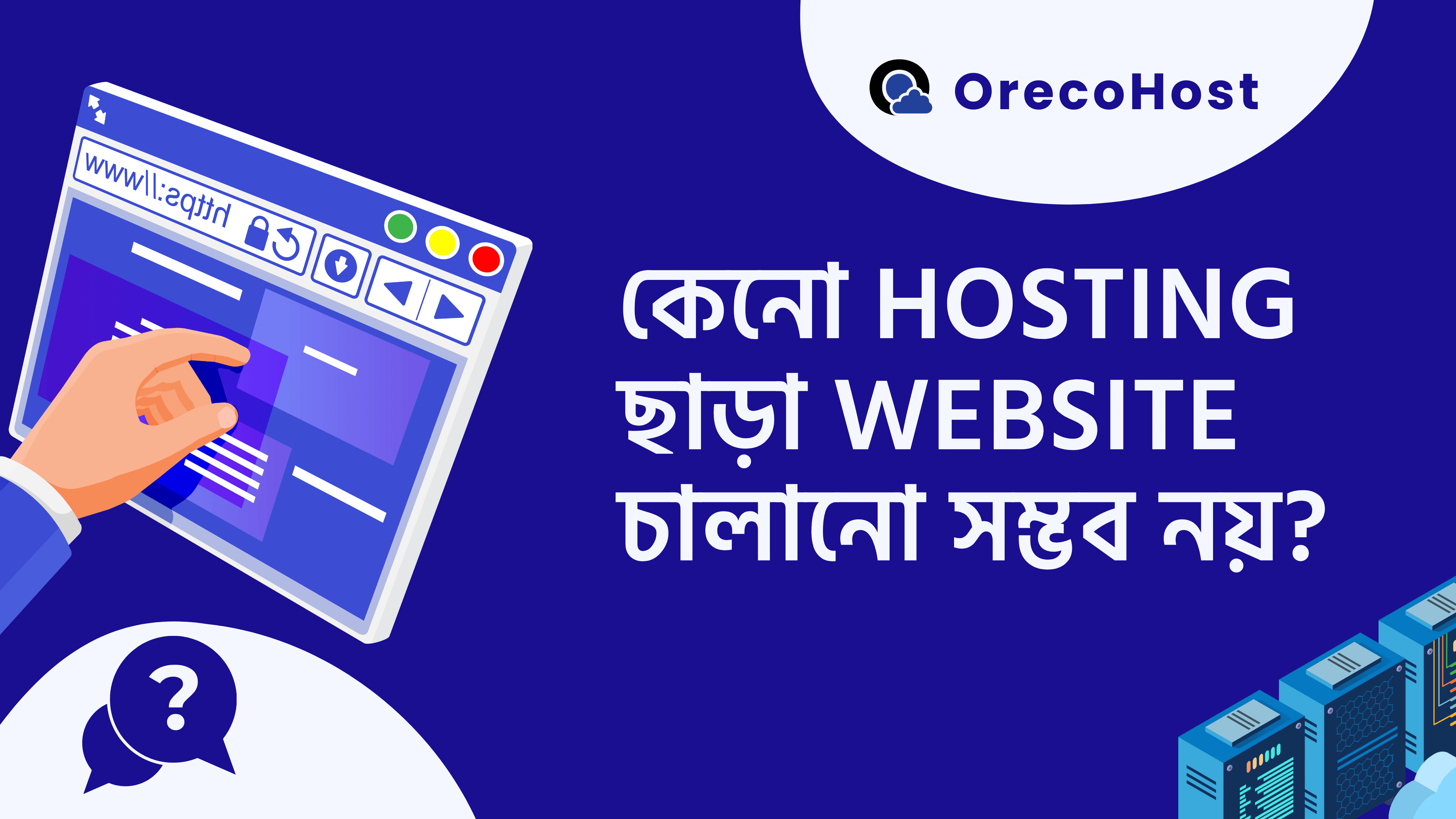 OrecoHost

https://www

কেনো HOSTING ছাড়া WEBSITE চালানো সম্ভব নয়?

?